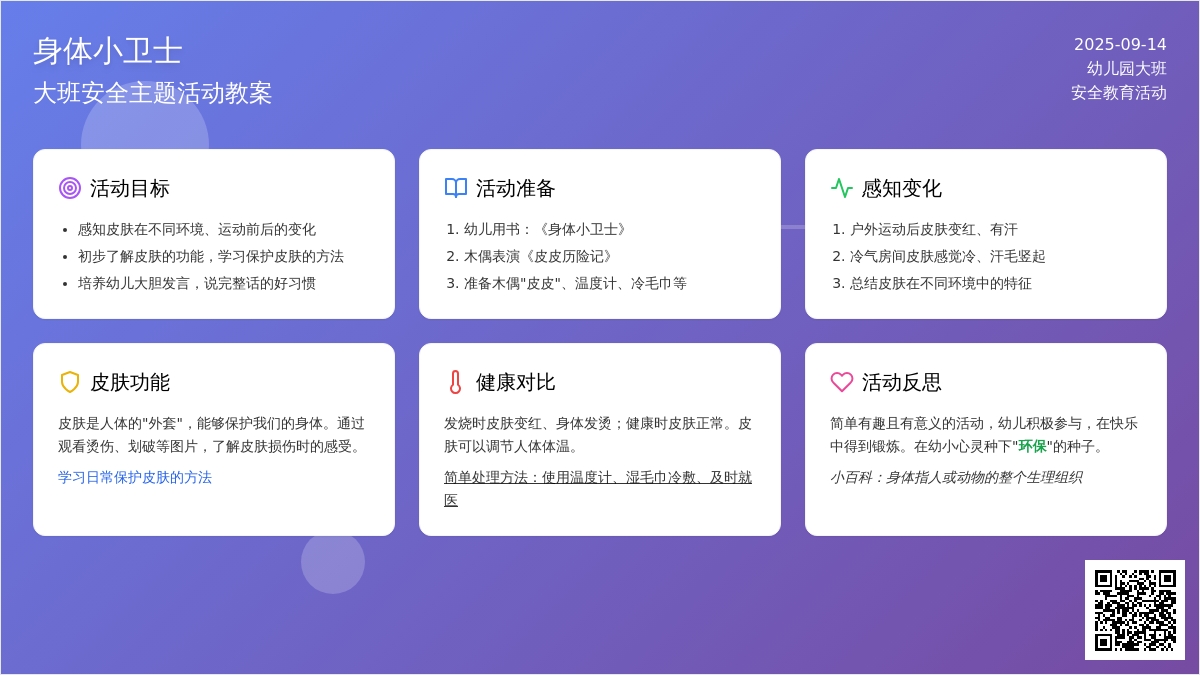 身体小卫士
大班安全主题活动教案

2025-09-14
幼儿园大班
安全教育活动

活动目标
- 感知皮肤在不同环境、运动前后的变化
- 初步了解皮肤的功能，学习保护皮肤的方法
- 培养幼儿大胆发言，说完整话的好习惯

活动准备
1. 幼儿用书：《身体小卫士》
2. 木偶表演《皮皮历险记》
3. 准备木偶"皮皮"、温度计、冷毛巾等

感知变化
1. 户外运动后皮肤变红、有汗
2. 冷气房间皮肤感觉冷、汗毛竖起
3. 总结皮肤在不同环境中的特征

皮肤功能
皮肤是人体的"外套"，能够保护我们的身体。通过观看烫伤、划破等图片，了解皮肤损伤时的感受。
学习日常保护皮肤的方法

健康对比
发烧时皮肤变红、身体发烫；健康时皮肤正常。皮肤可以调节人体体温。
简单处理方法：使用温度计、湿毛巾冷敷、及时就医

活动反思
简单有趣且有意义的活动，幼儿积极参与，在快乐中得到锻炼。在幼小心灵种下"环保"的种子。
小百科：身体指人或动物的整个生理组织